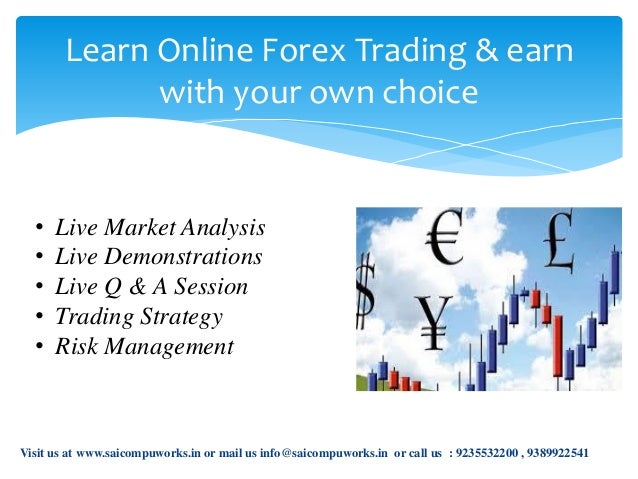 Learn Online Forex Trading & earn with your own choice

• Live Market Analysis
• Live Demonstrations
• Live Q & A Session
• Trading Strategy
• Risk Management

$ € £ ¥

Visit us at www.saicompuworks.in or mail us info@saicompuworks.in or call us : 9235532200 , 9389922541